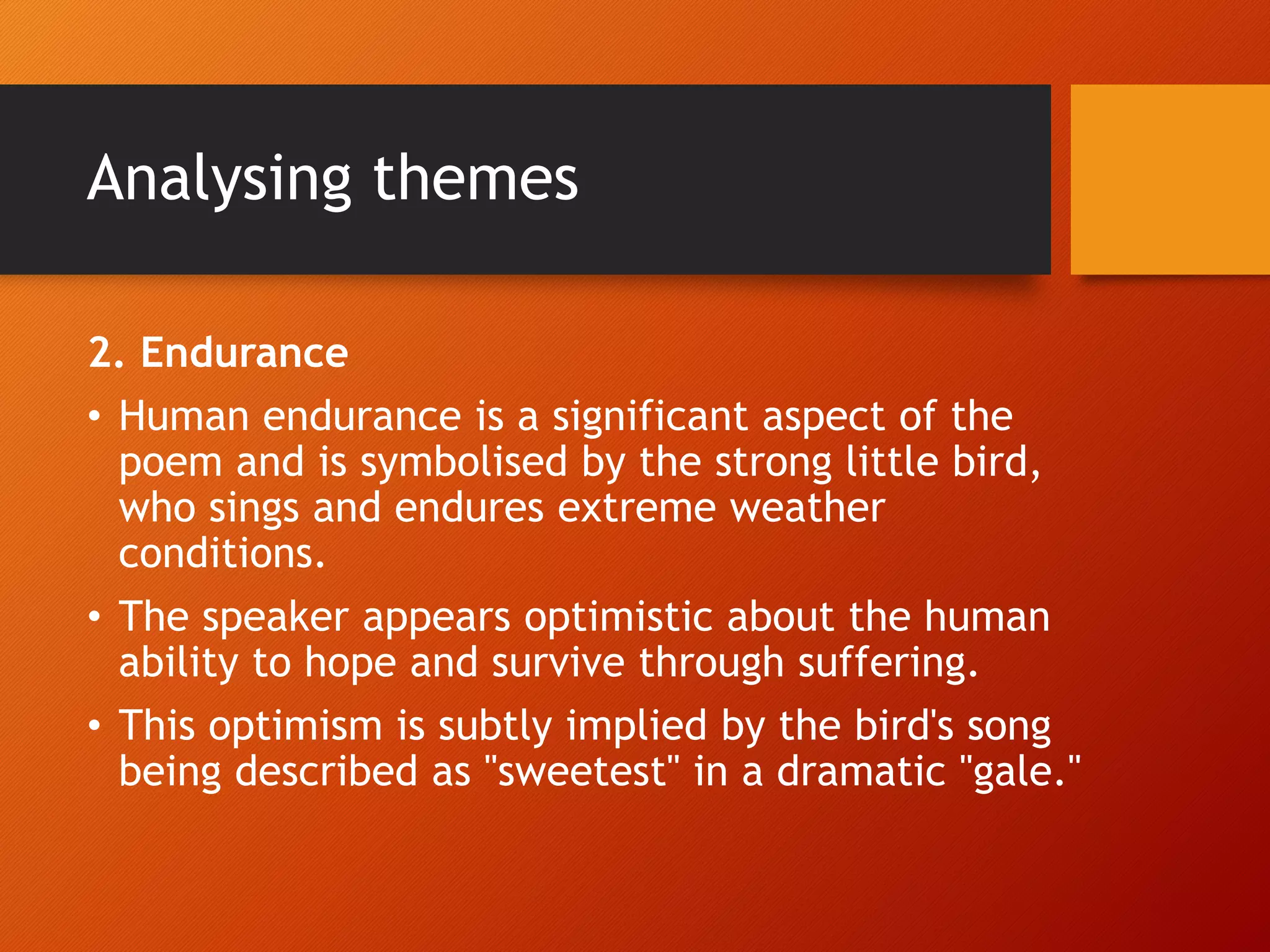 Analysing themes

2. Endurance

• Human endurance is a significant aspect of the poem and is symbolised by the strong little bird, who sings and endures extreme weather conditions.
• The speaker appears optimistic about the human ability to hope and survive through suffering.
• This optimism is subtly implied by the bird's song being described as "sweetest" in a dramatic "gale."